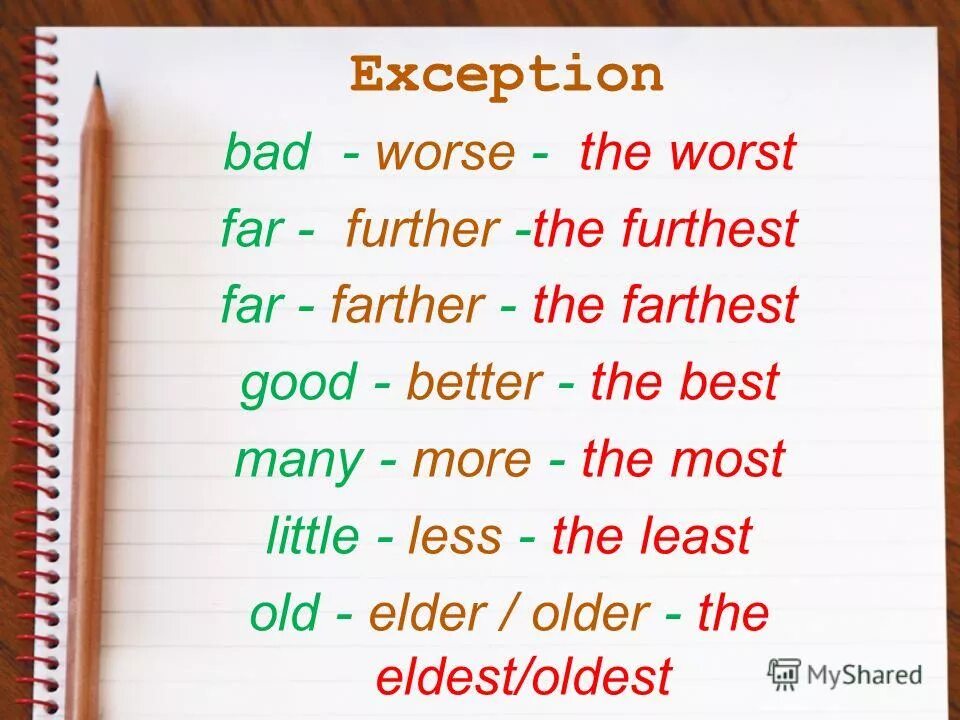 Exception

bad - worse - the worst

far - further -the furthest

far - farther - the farthest

good - better - the best

many - more - the most

little - less - the least

old - elder / older - the eldest/oldest

MyShared